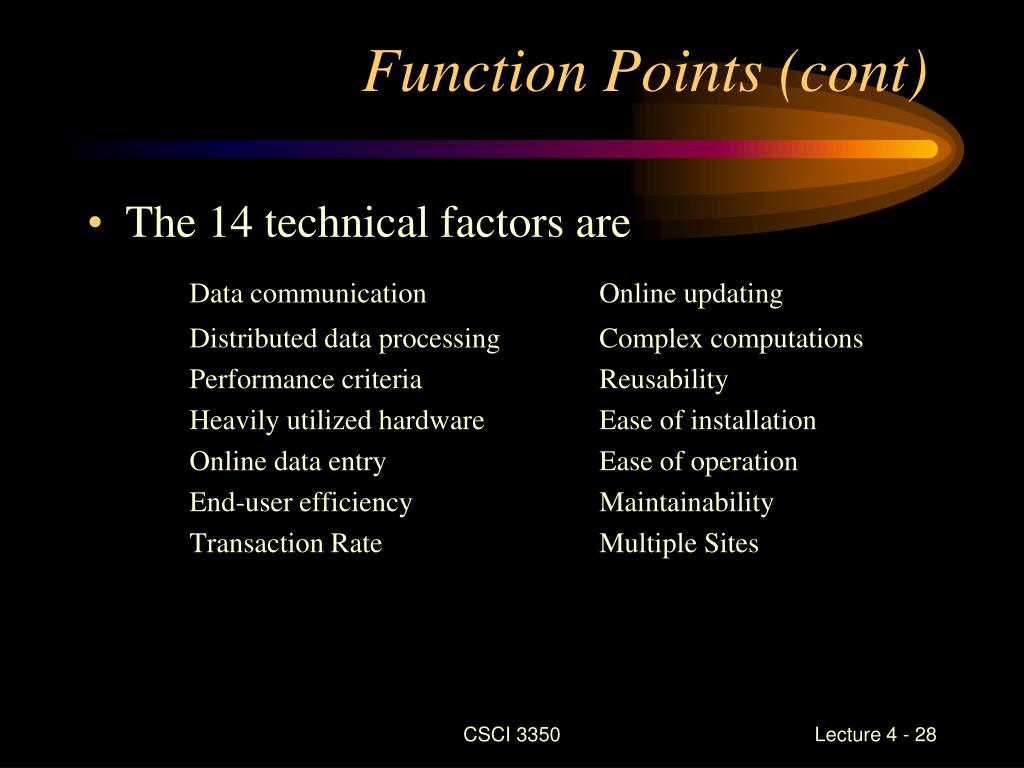 Function Points (cont)

• The 14 technical factors are

Data communication
Distributed data processing
Performance criteria
Heavily utilized hardware
Online data entry
End-user efficiency
Transaction Rate

Online updating
Complex computations
Reusability
Ease of installation
Ease of operation
Maintainability
Multiple Sites

CSCI 3350

Lecture 4 - 28